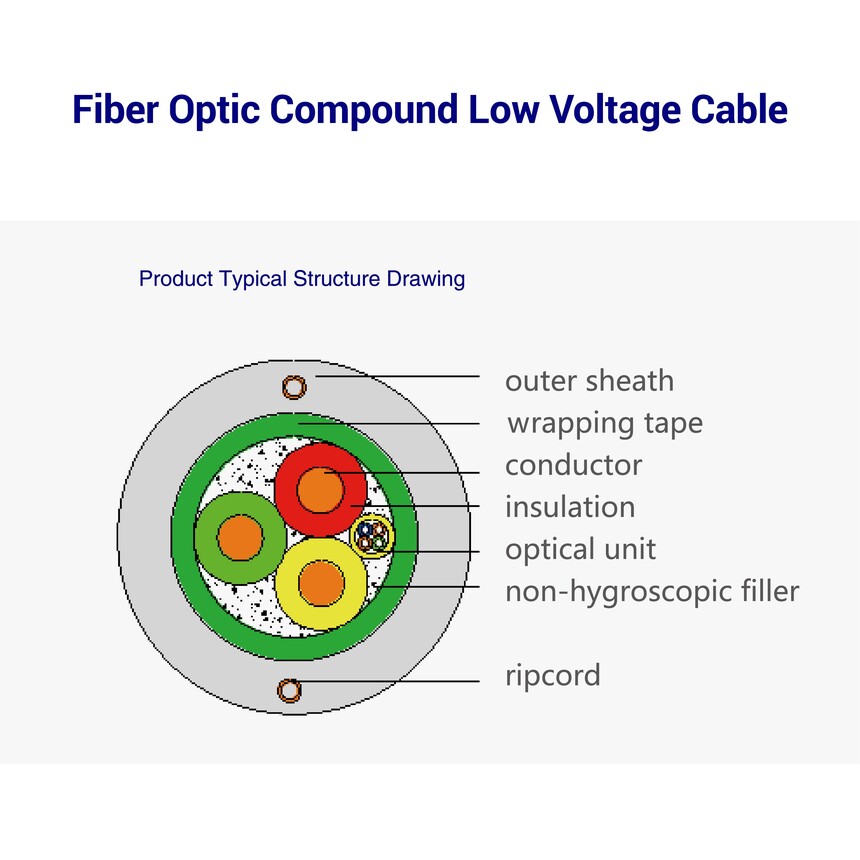 Fiber Optic Compound Low Voltage Cable

Product Typical Structure Drawing

outer sheath
wrapping tape
conductor
insulation
optical unit
non-hygroscopic filler
ripcord